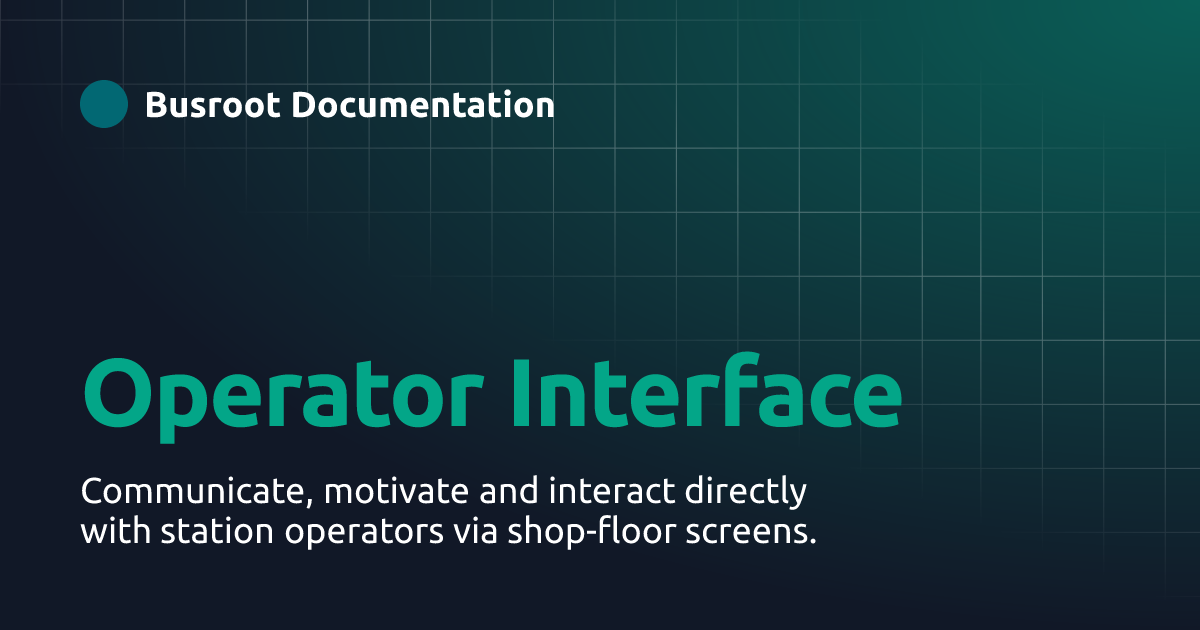 Busroot Documentation

Operator Interface

Communicate, motivate and interact directly with station operators via shop-floor screens.